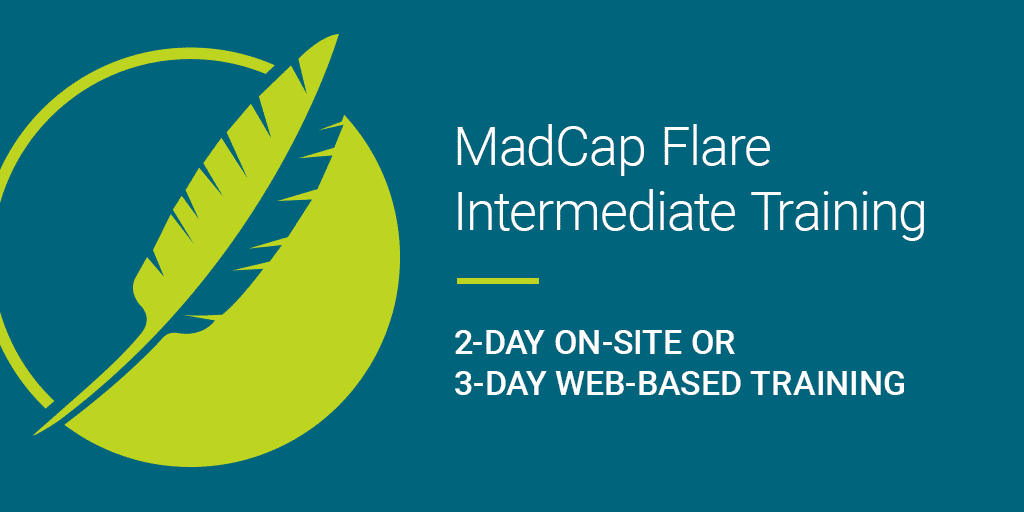 MadCap Flare Intermediate Training

2-DAY ON-SITE OR
3-DAY WEB-BASED TRAINING